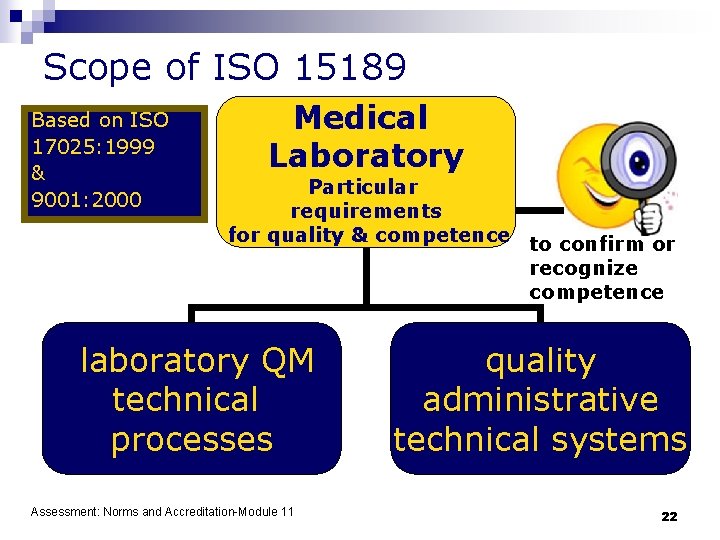 Scope of ISO 15189

Based on ISO 17025:1999 & 9001:2000

Medical Laboratory
Particular requirements for quality & competence

to confirm or recognize competence

laboratory QM
technical
processes

quality
administrative
technical systems

Assessment: Norms and Accreditation-Module 11

22